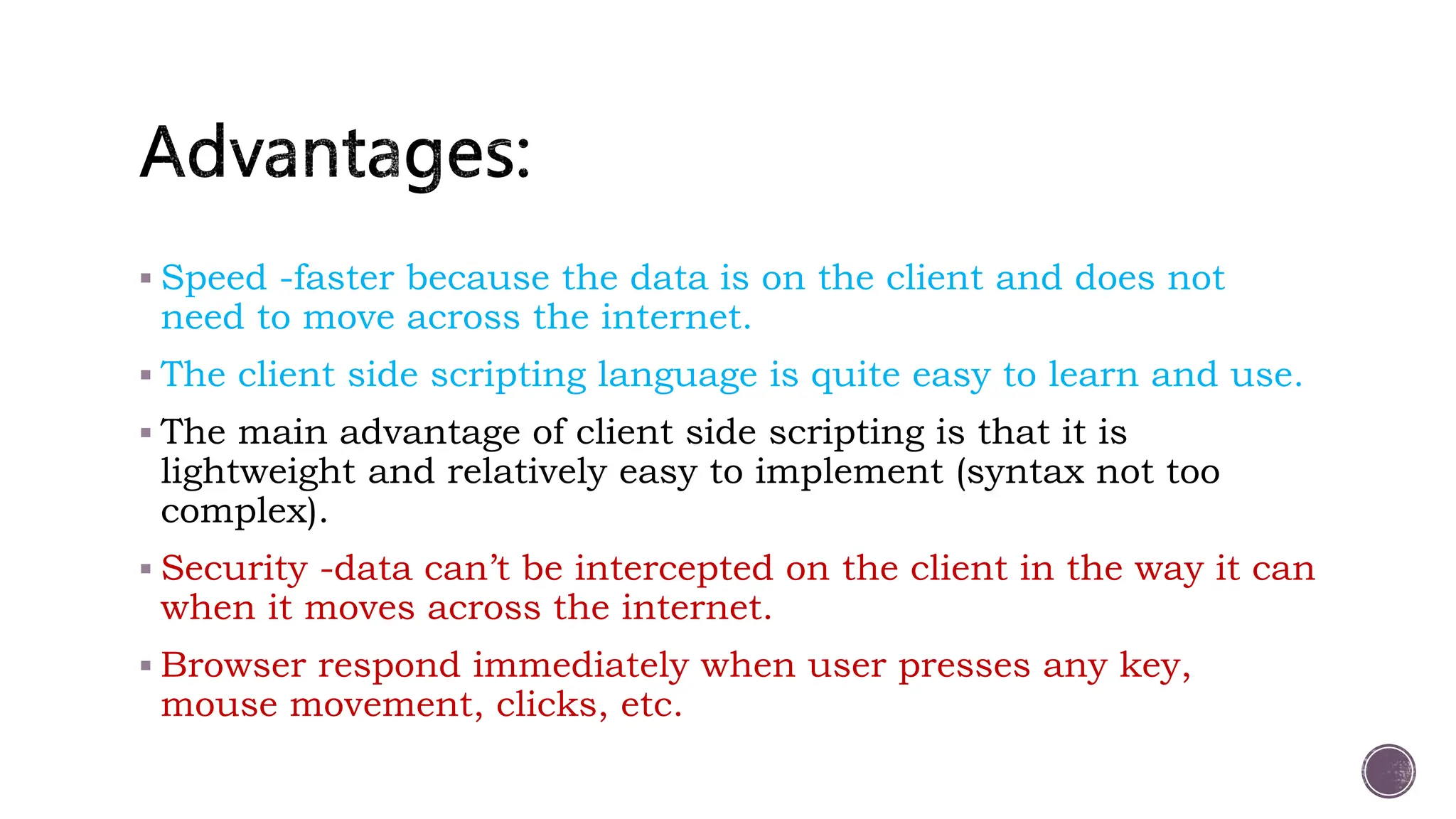 Advantages:

▪ Speed -faster because the data is on the client and does not need to move across the internet.

▪ The client side scripting language is quite easy to learn and use.

▪ The main advantage of client side scripting is that it is lightweight and relatively easy to implement (syntax not too complex).

▪ Security -data can't be intercepted on the client in the way it can when it moves across the internet.

▪ Browser respond immediately when user presses any key, mouse movement, clicks, etc.